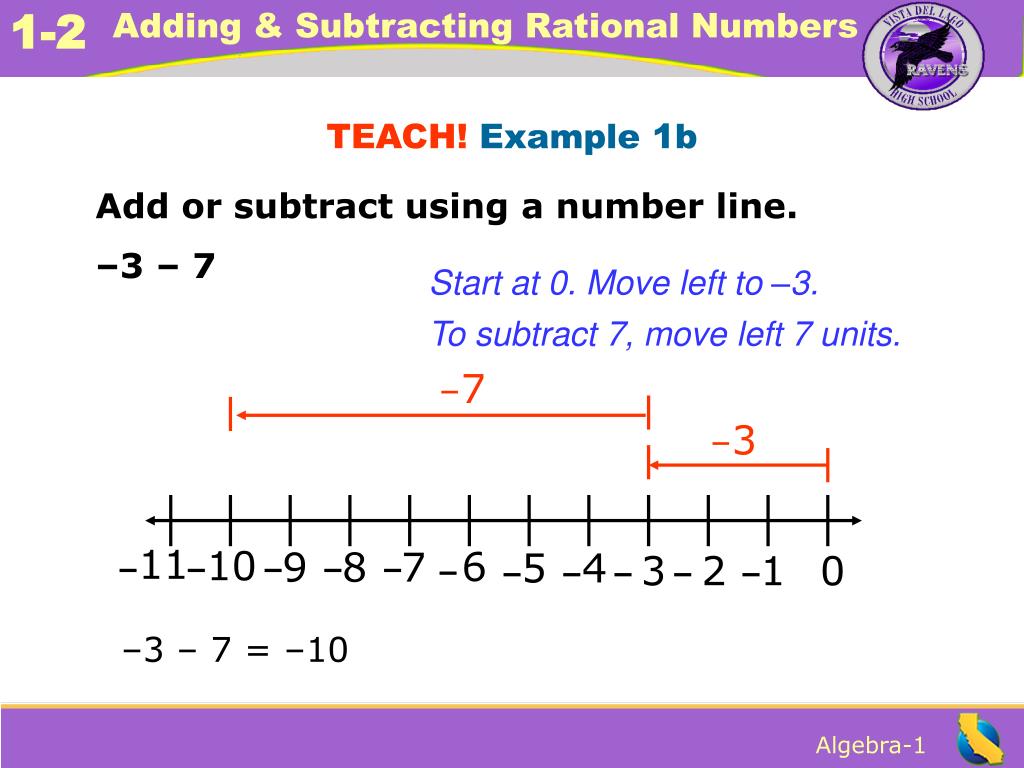 1-2 Adding & Subtracting Rational Numbers

VISTA DEL LAGO RAVENS HIGH SCHOOL

TEACH! Example 1b

Add or subtract using a number line.

–3 – 7

Start at 0. Move left to –3.

To subtract 7, move left 7 units.

–7

–3

–11 –10 –9 –8 –7 –6 –5 –4 –3 –2 –1 0

–3 – 7 = –10

Algebra-1